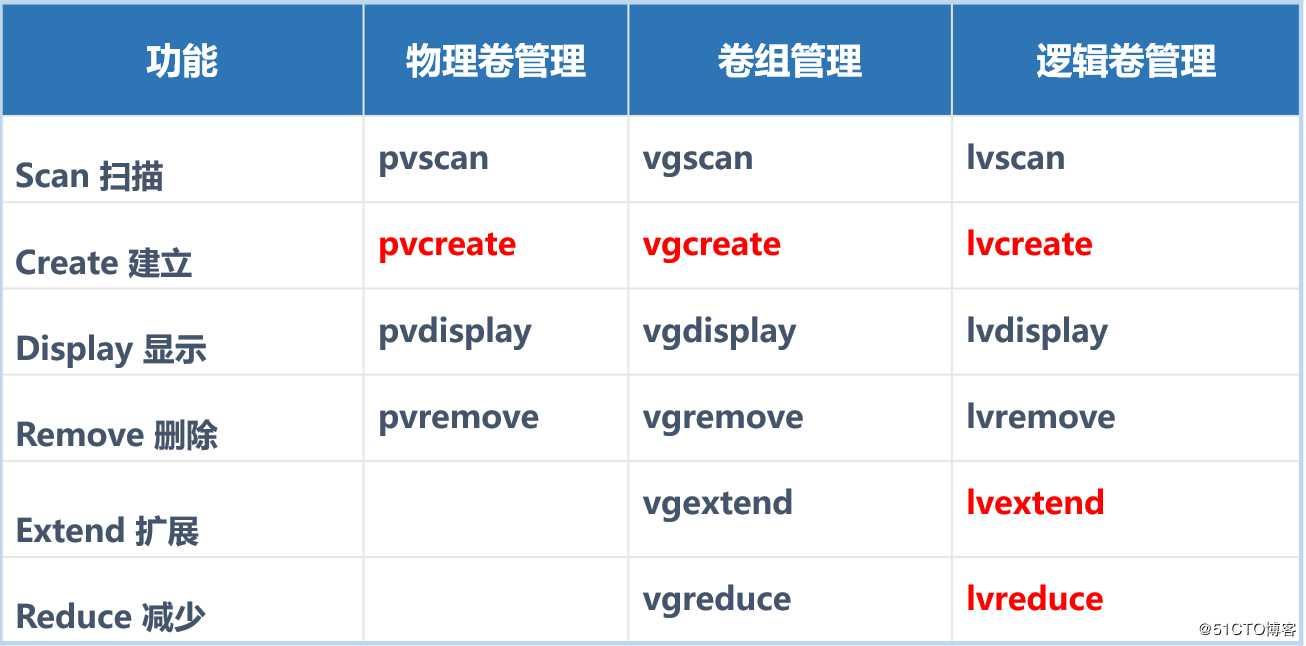 | 功能 | 物理卷管理 | 卷组管理 | 逻辑卷管理 |
|---|---|---|---|
| Scan 扫描 | pvscan | vgscan | lvscan |
| Create 建立 | pvcreate | vgcreate | lvcreate |
| Display 显示 | pvdisplay | vgdisplay | lvdisplay |
| Remove 删除 | pvremove | vgremove | lvremove |
| Extend 扩展 | | vgextend | lvextend |
| Reduce 减少 | | vgreduce | lvreduce |

@51CTO博客